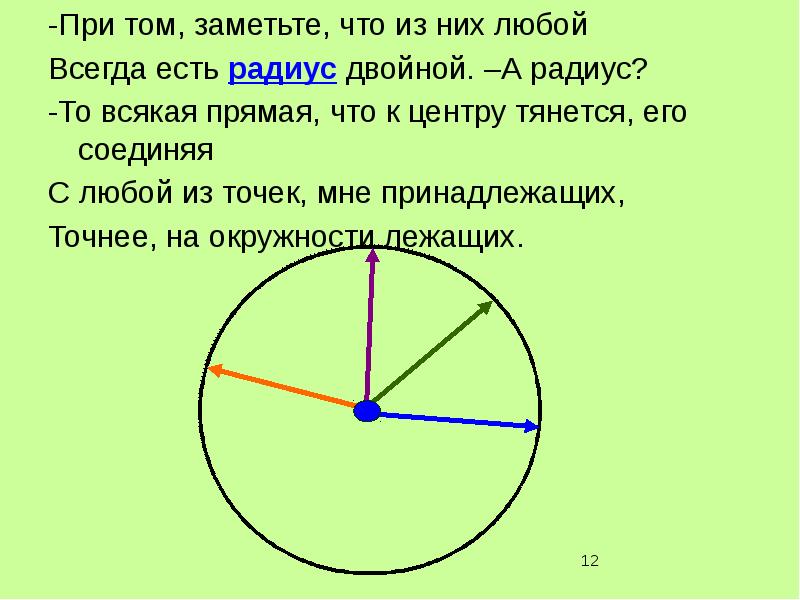 -При том, заметьте, что из них любой

Всегда есть радиус двойной. –А радиус?

-То всякая прямая, что к центру тянется, его соединяя

С любой из точек, мне принадлежащих,

Точнее, на окружности лежащих.

12